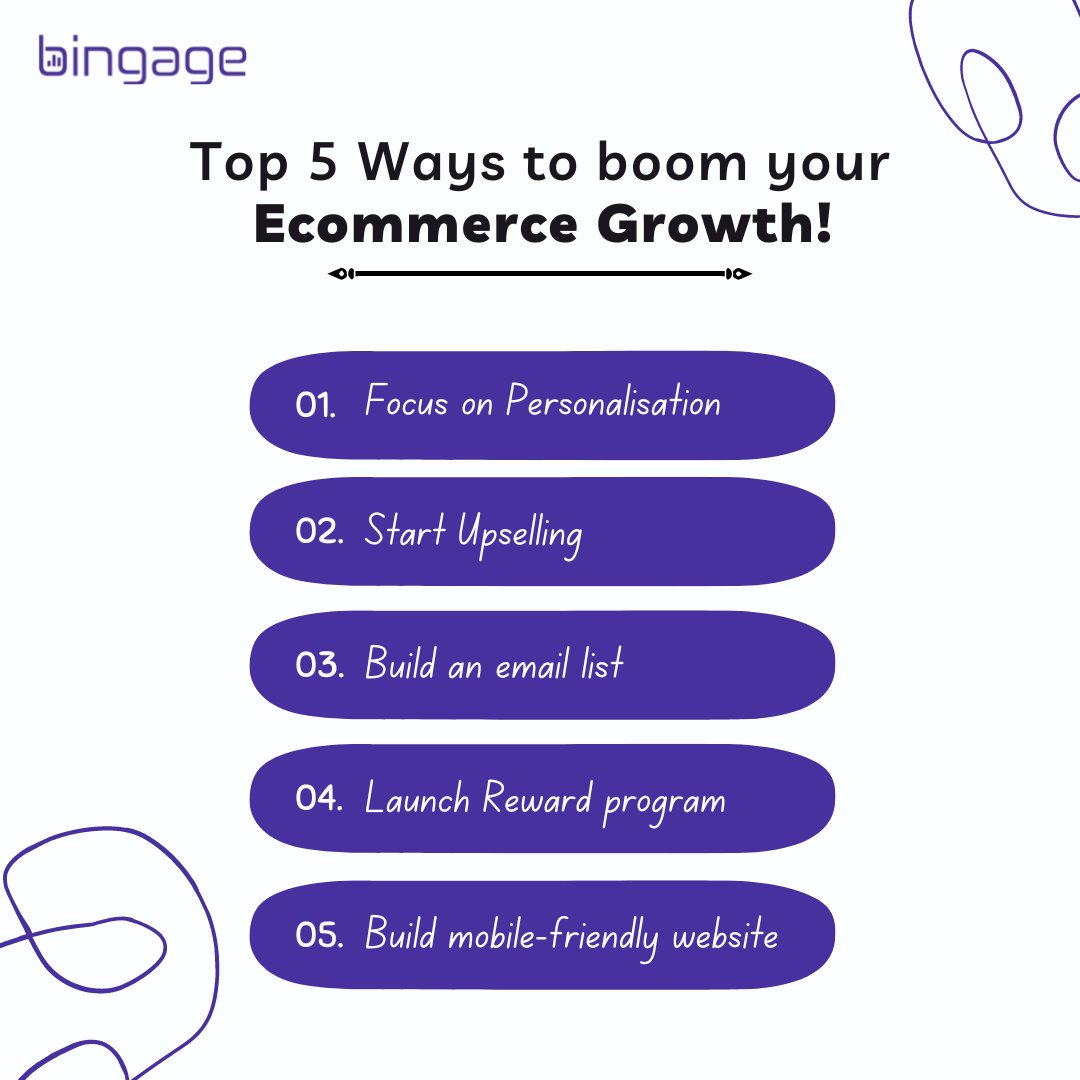 bingage

Top 5 Ways to boom your Ecommerce Growth!

01. Focus on Personalisation

02. Start Upselling

03. Build an email list

04. Launch Reward program

05. Build mobile-friendly website